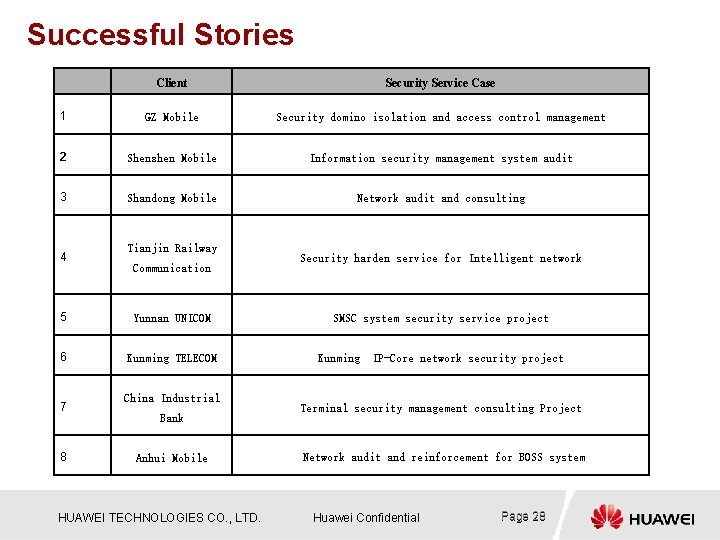 Successful Stories

| | Client | Security Service Case |
|---|---|---|
| 1 | GZ Mobile | Security domino isolation and access control management |
| 2 | Shenzhen Mobile | Information security management system audit |
| 3 | Shandong Mobile | Network audit and consulting |
| 4 | Tianjin Railway Communication | Security harden service for Intelligent network |
| 5 | Yunnan UNICOM | SMSC system security service project |
| 6 | Kunming TELECOM | Kunming IP-Core network security project |
| 7 | China Industrial Bank | Terminal security management consulting Project |
| 8 | Anhui Mobile | Network audit and reinforcement for BOSS system |

HUAWEI TECHNOLOGIES CO., LTD.

Huawei Confidential

Page 28

HUAWEI